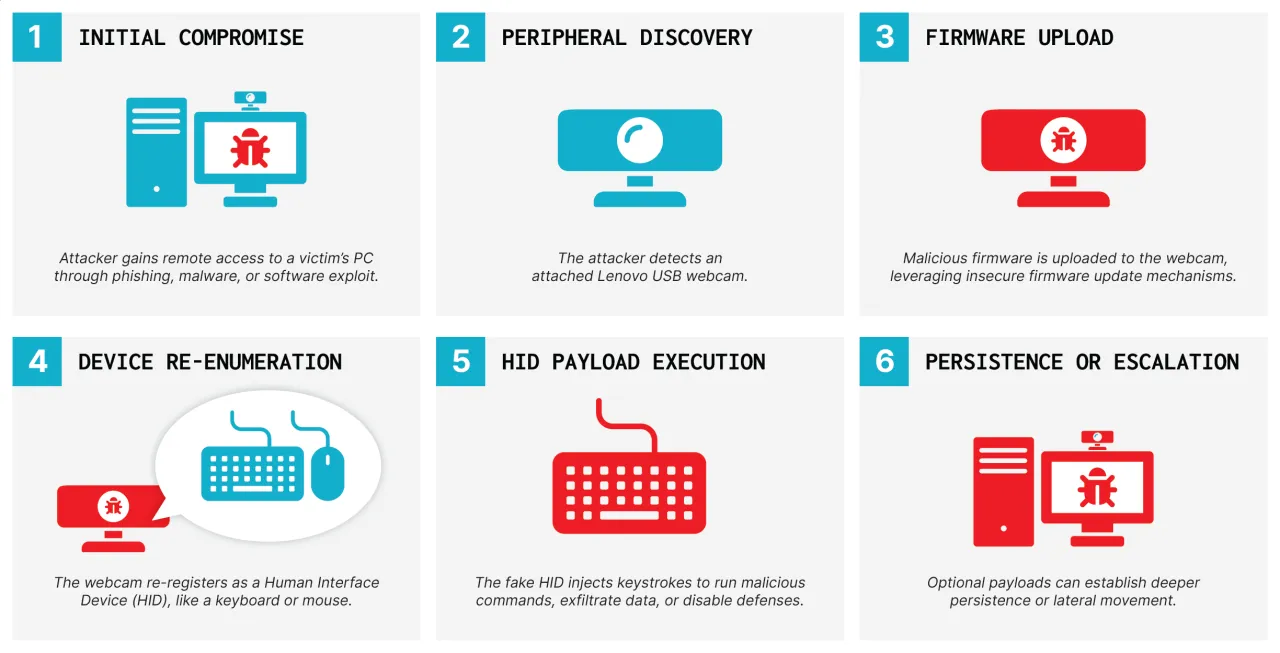 1 INITIAL COMPROMISE

Attacker gains remote access to a victim's PC through phishing, malware, or software exploit.

2 PERIPHERAL DISCOVERY

The attacker detects an attached Lenovo USB webcam.

3 FIRMWARE UPLOAD

Malicious firmware is uploaded to the webcam, leveraging insecure firmware update mechanisms.

4 DEVICE RE-ENUMERATION

The webcam re-registers as a Human Interface Device (HID), like a keyboard or mouse.

5 HID PAYLOAD EXECUTION

The fake HID injects keystrokes to run malicious commands, exfiltrate data, or disable defenses.

6 PERSISTENCE OR ESCALATION

Optional payloads can establish deeper persistence or lateral movement.